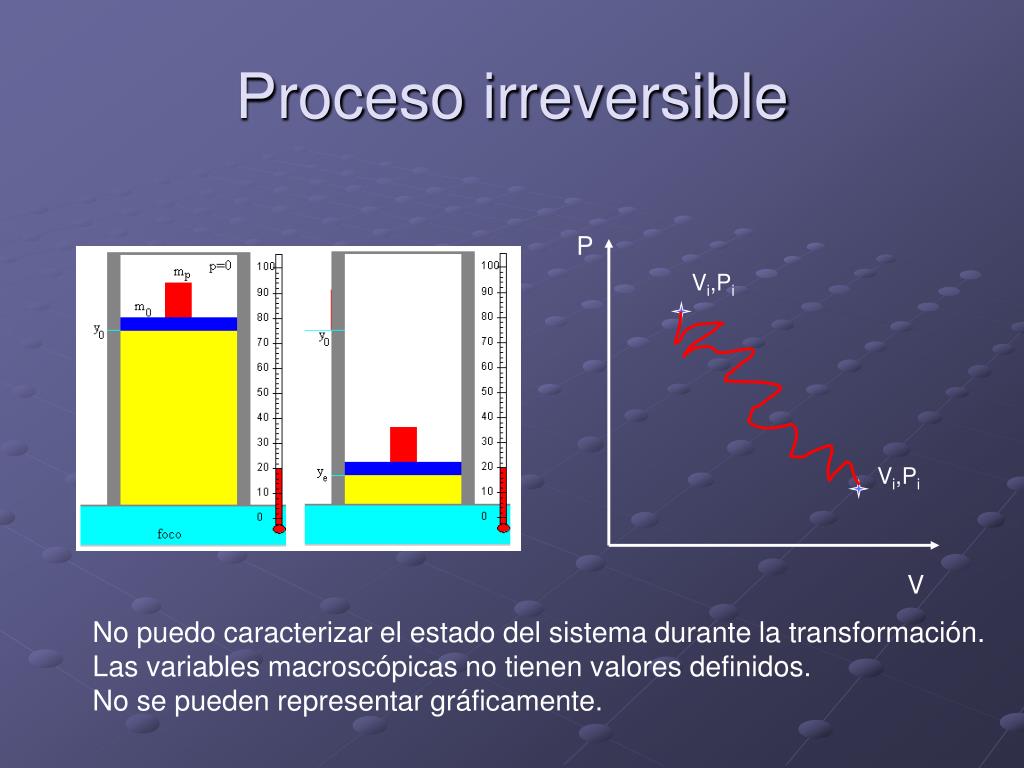 Proceso irreversible

$m_p$ p=0
$m_0$
$y_0$
100
90
80
70
60
50
40
30
20
10
0
foco

$y_0$
$y_e$
100
90
80
70
60
50
40
30
20
10
0

P
$V_i,P_i$
$V_i,P_i$
V

No puedo caracterizar el estado del sistema durante la transformación.
Las variables macroscópicas no tienen valores definidos.
No se pueden representar gráficamente.